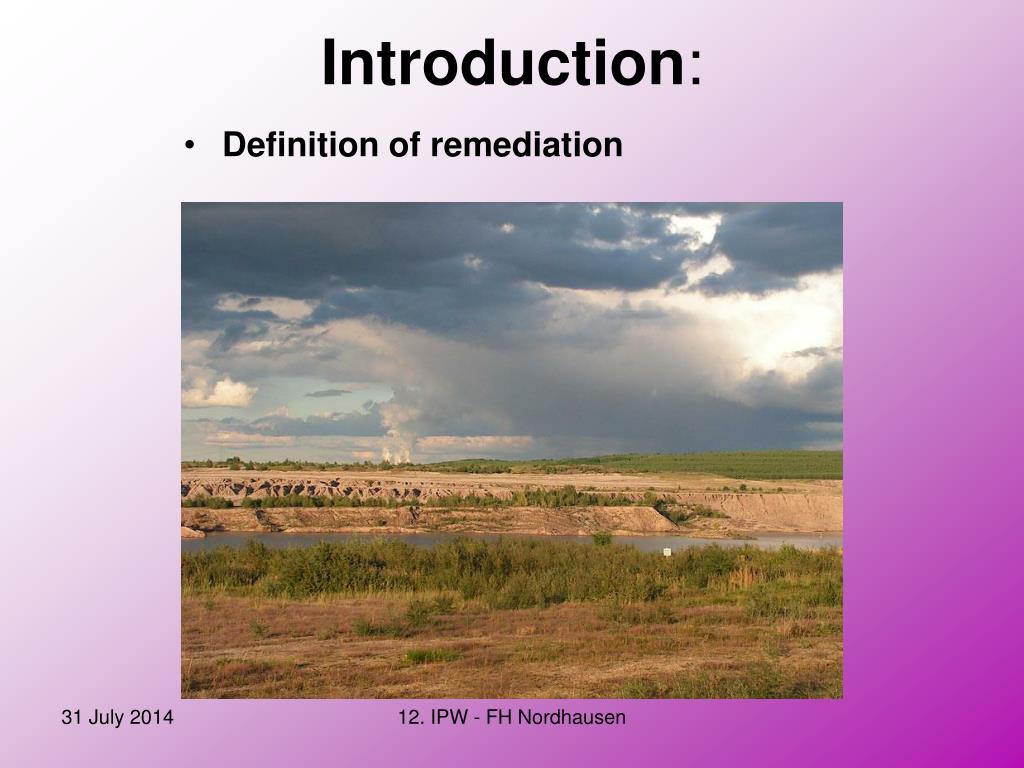 Introduction:

• Definition of remediation

31 July 2014

12. IPW - FH Nordhausen